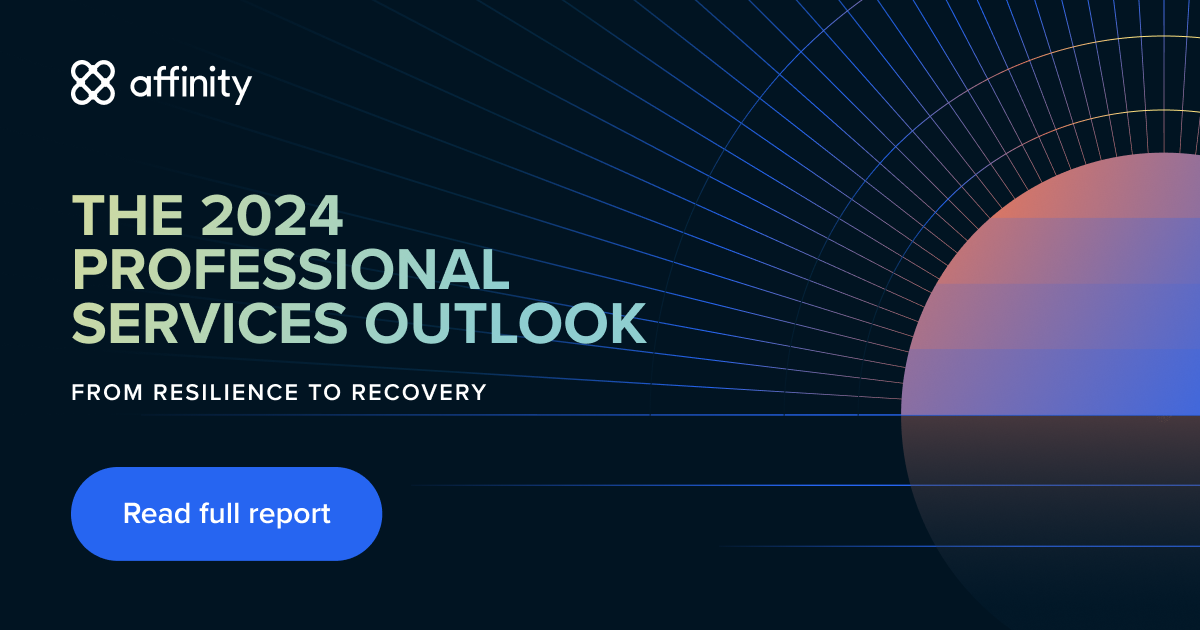 affinity

THE 2024 PROFESSIONAL SERVICES OUTLOOK

FROM RESILIENCE TO RECOVERY

Read full report